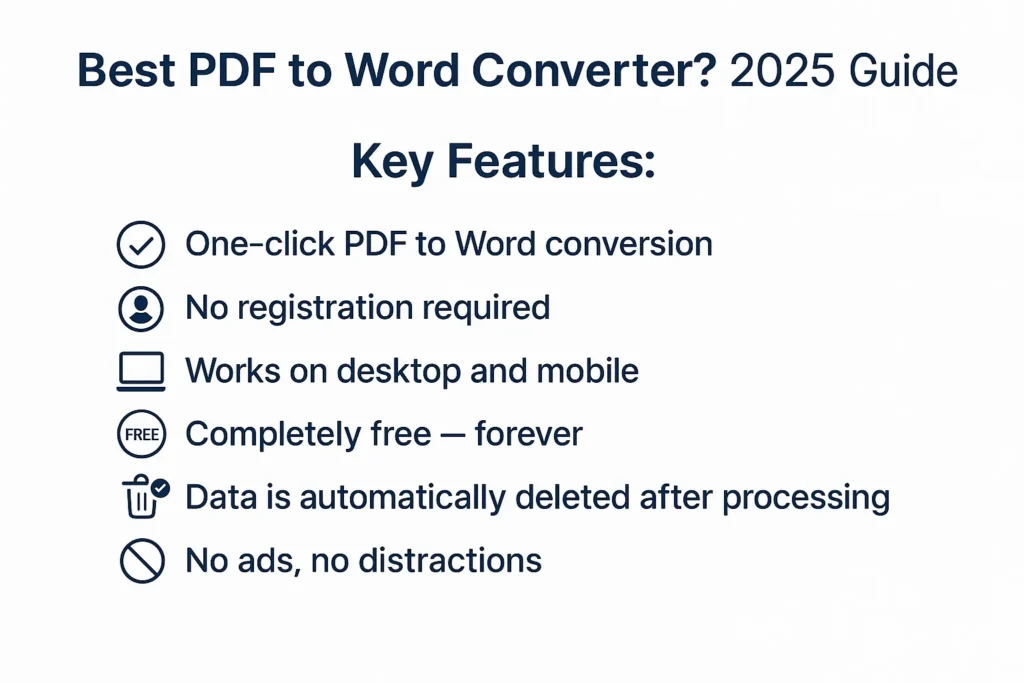 Best PDF to Word Converter? 2025 Guide

Key Features:

One-click PDF to Word conversion

No registration required

Works on desktop and mobile

FREE Completely free — forever

Data is automatically deleted after processing

No ads, no distractions